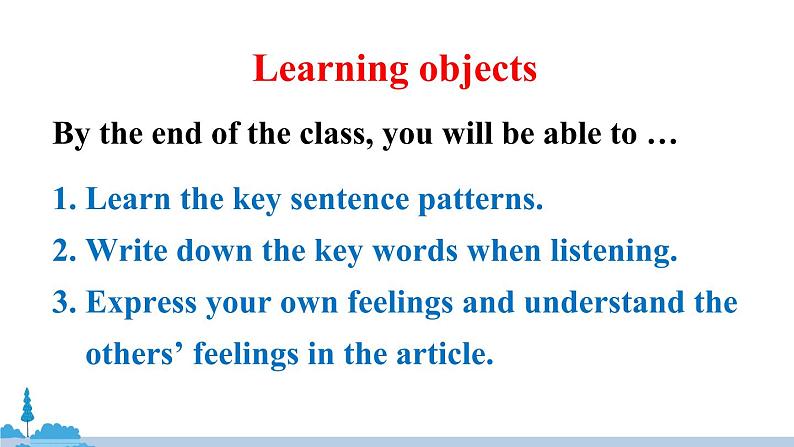 Learning objects

By the end of the class, you will be able to …

1. Learn the key sentence patterns.
2. Write down the key words when listening.
3. Express your own feelings and understand the others’ feelings in the article.